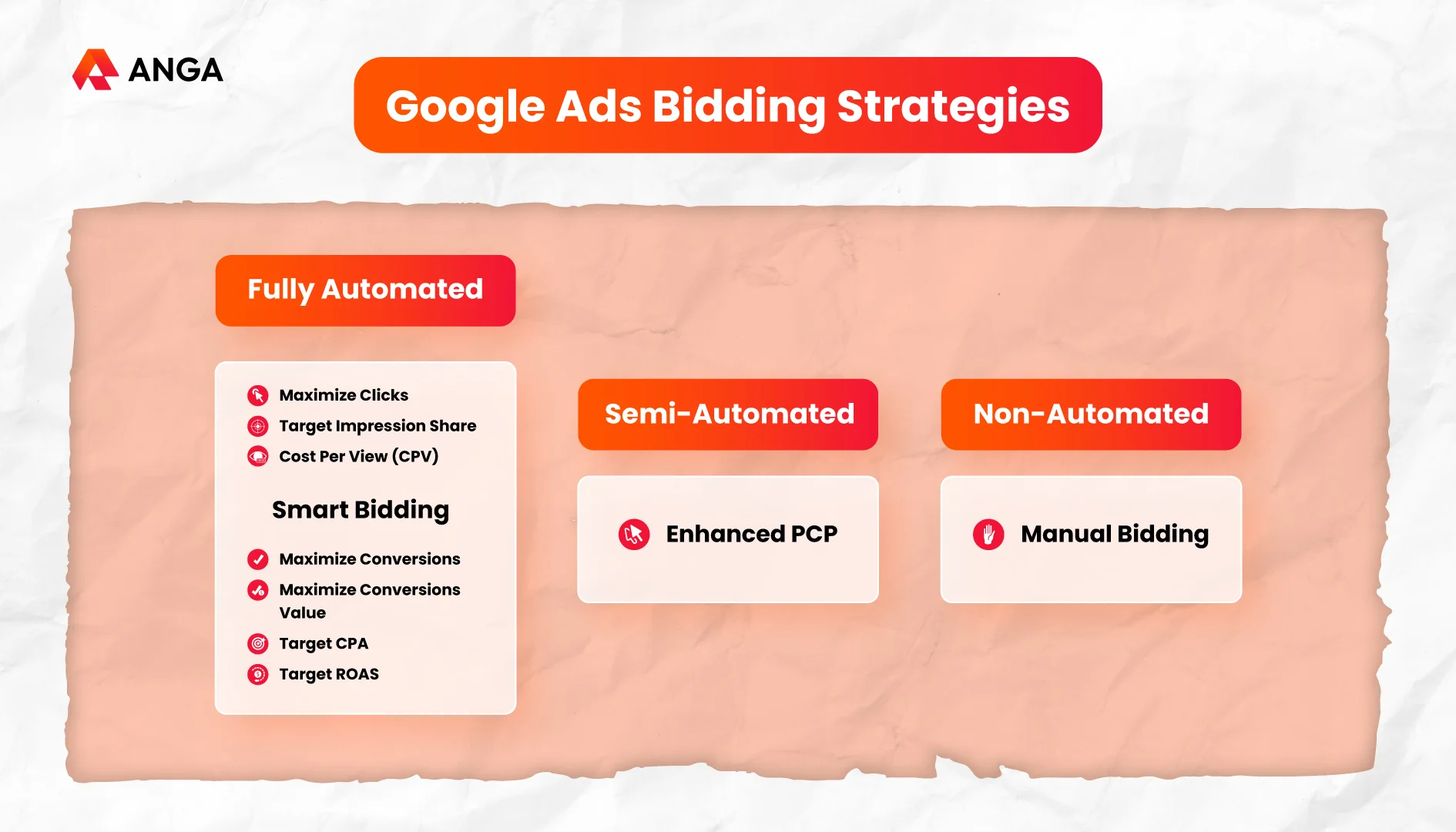 ANGA

Google Ads Bidding Strategies

Fully Automated

Maximize Clicks
Target Impression Share
Cost Per View (CPV)

Smart Bidding

Maximize Conversions
Maximize Conversions Value
Target CPA
Target ROAS

Semi-Automated

Enhanced PCP

Non-Automated

Manual Bidding